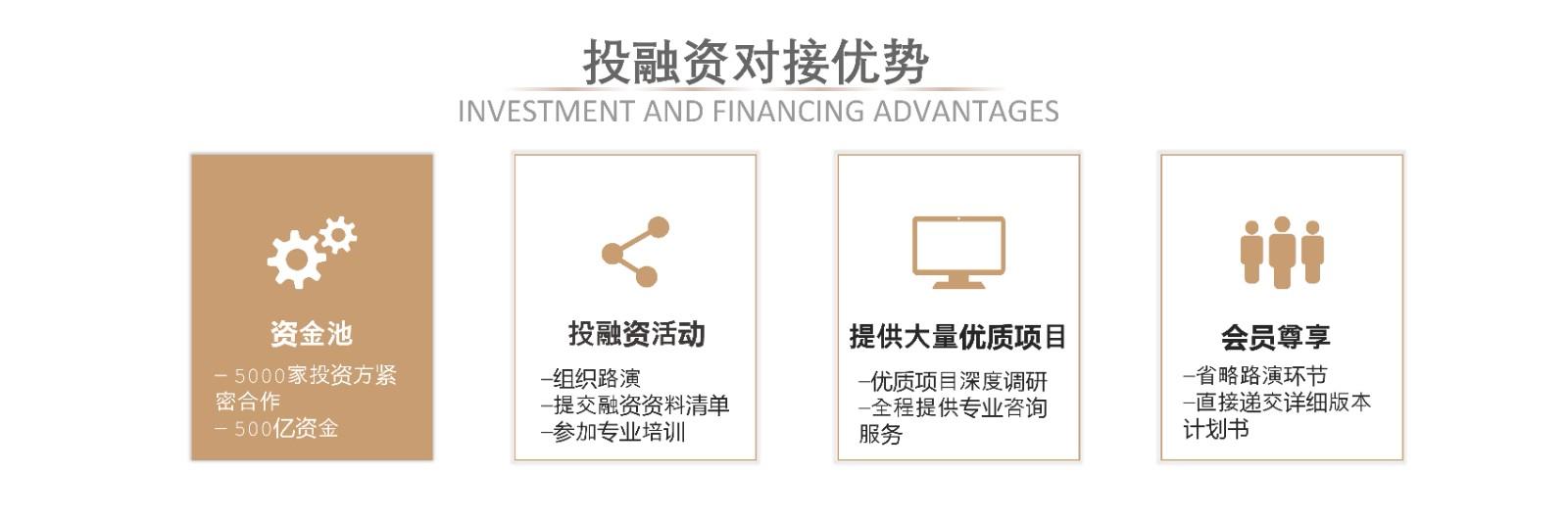 投融资对接优势
INVESTMENT AND FINANCING ADVANTAGES

资金池
– 5000家投资方紧密合作
– 500亿资金

投融资活动
–组织路演
–提交融资资料清单
–参加专业培训

提供大量优质项目
–优质项目深度调研
–全程提供专业咨询服务

会员尊享
–省略路演环节
–直接递交详细版本计划书